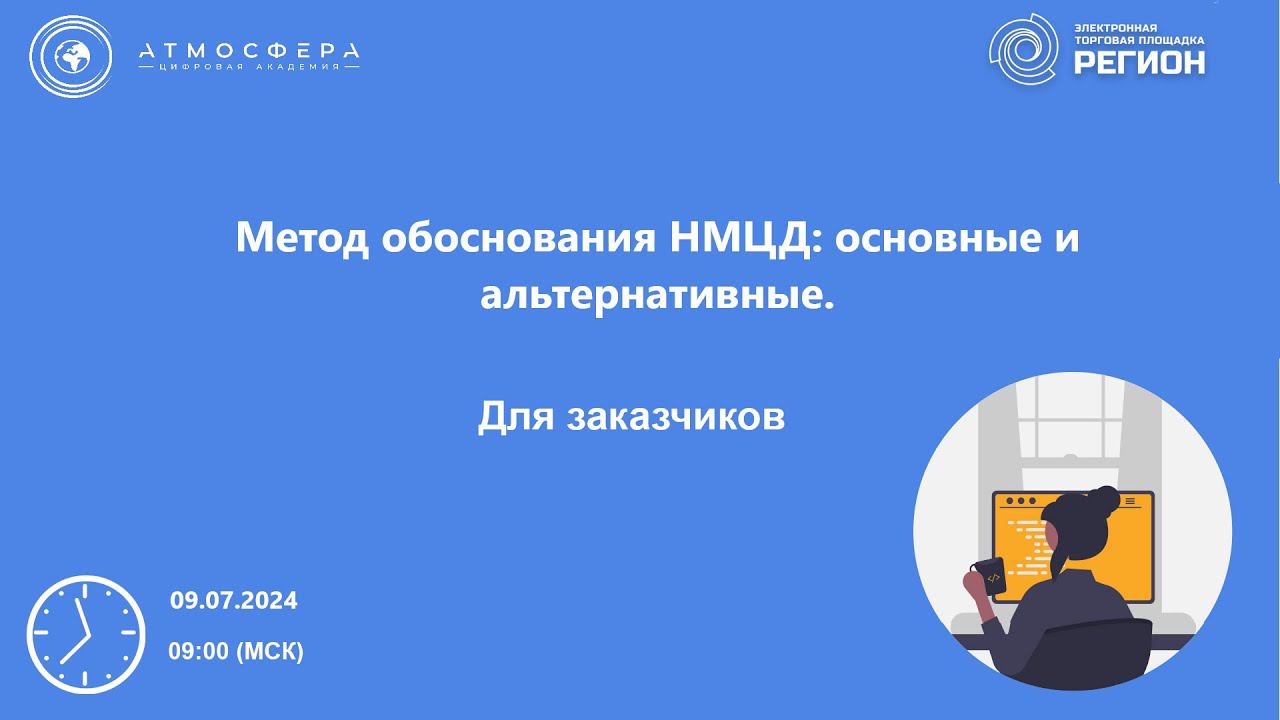 АТМОСФЕРА
ЦИФРОВАЯ АКАДЕМИЯ

ЭЛЕКТРОННАЯ ТОРГОВАЯ ПЛОЩАДКА
РЕГИОН

Метод обоснования НМЦД: основные и альтернативные.

Для заказчиков

09.07.2024

09:00 (МСК)